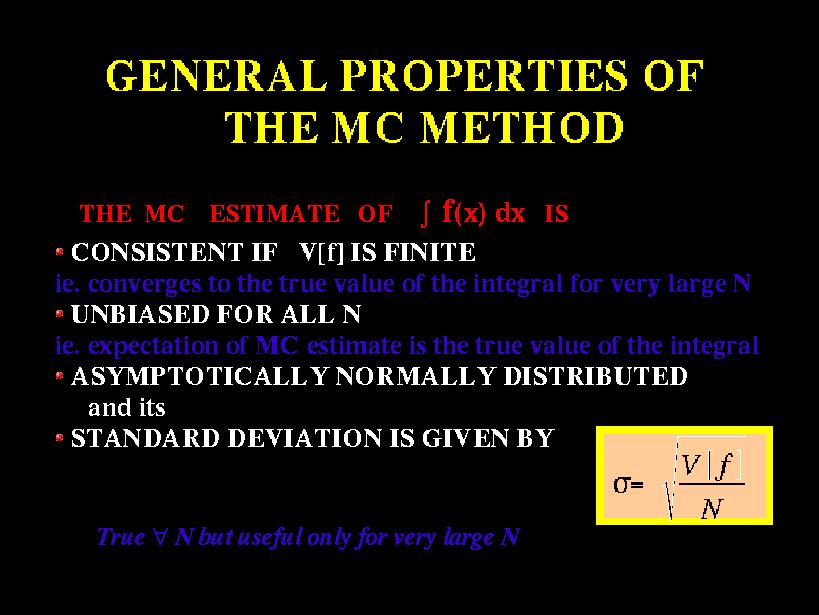 GENERAL PROPERTIES OF THE MC METHOD

THE MC ESTIMATE OF $\int f(x)\,dx$ IS

• CONSISTENT IF V[f] IS FINITE
ie. converges to the true value of the integral for very large N
• UNBIASED FOR ALL N
ie. expectation of MC estimate is the true value of the integral
• ASYMPTOTICALLY NORMALLY DISTRIBUTED and its
• STANDARD DEVIATION IS GIVEN BY

$\sigma = \sqrt{\frac{V[f]}{N}}$

True $\forall$ N but useful only for very large N